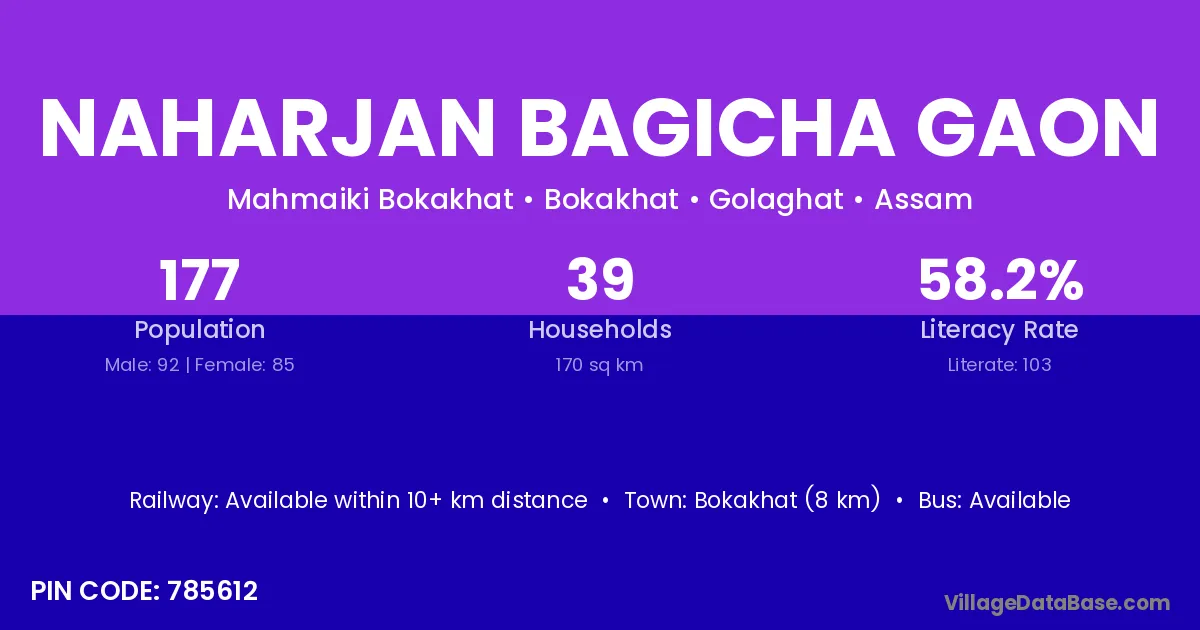 NAHARJAN BAGICHA GAON

Mahmaiki Bokakhat • Bokakhat • Golaghat • Assam

177
Population
Male: 92 | Female: 85

39
Households
170 sq km

58.2%
Literacy Rate
Literate: 103

Railway: Available within 10+ km distance • Town: Bokakhat (8 km) • Bus: Available

PIN CODE: 785612

VillageDataBase.com